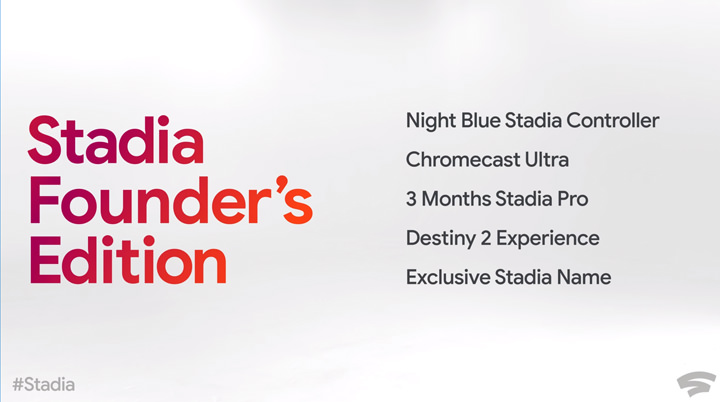 Stadia Founder's Edition

Night Blue Stadia Controller

Chromecast Ultra

3 Months Stadia Pro

Destiny 2 Experience

Exclusive Stadia Name

#Stadia